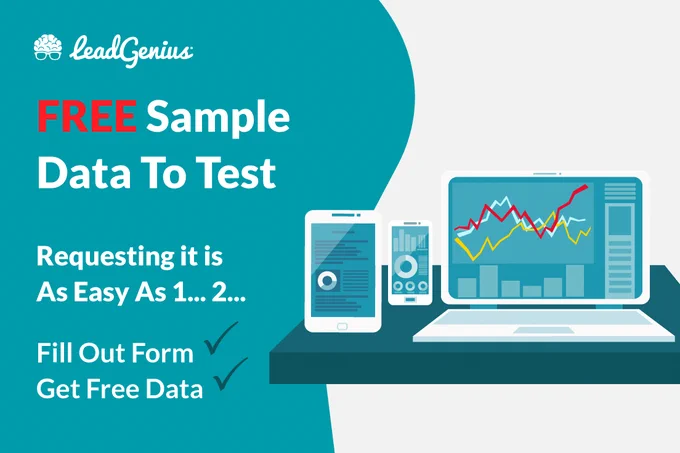 leadGenius

FREE Sample Data To Test

Requesting it is As Easy As 1... 2...

Fill Out Form
Get Free Data